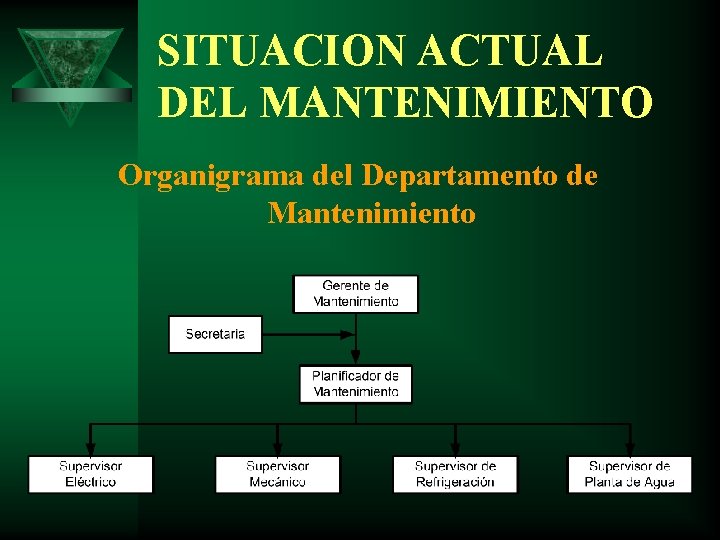 SITUACION ACTUAL DEL MANTENIMIENTO

Organigrama del Departamento de Mantenimiento

Gerente de Mantenimiento

Secretaria

Planificador de Mantenimiento

Supervisor Eléctrico

Supervisor Mecánico

Supervisor de Refrigeración

Supervisor de Planta de Agua